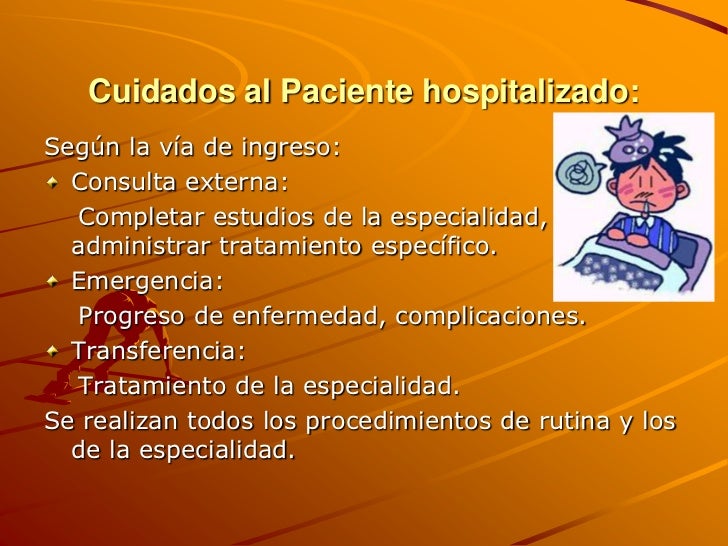 Cuidados al Paciente hospitalizado:

Según la vía de ingreso:

Consulta externa:

Completar estudios de la especialidad, administrar tratamiento específico.

Emergencia:

Progreso de enfermedad, complicaciones.

Transferencia:

Tratamiento de la especialidad.

Se realizan todos los procedimientos de rutina y los de la especialidad.